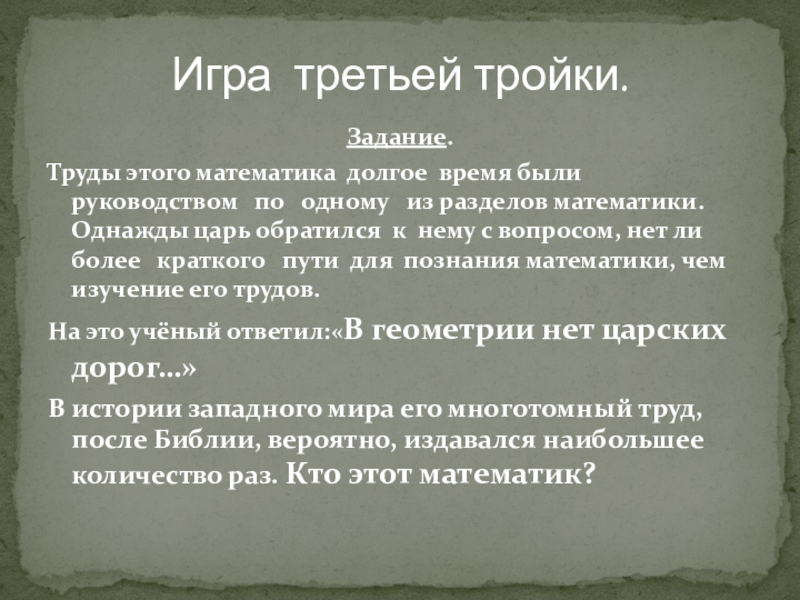 Игра третьей тройки.

Задание.

Труды этого математика долгое время были руководством по одному из разделов математики. Однажды царь обратился к нему с вопросом, нет ли более краткого пути для познания математики, чем изучение его трудов.

На это учёный ответил:«В геометрии нет царских дорог...»

В истории западного мира его многотомный труд, после Библии, вероятно, издавался наибольшее количество раз. Кто этот математик?